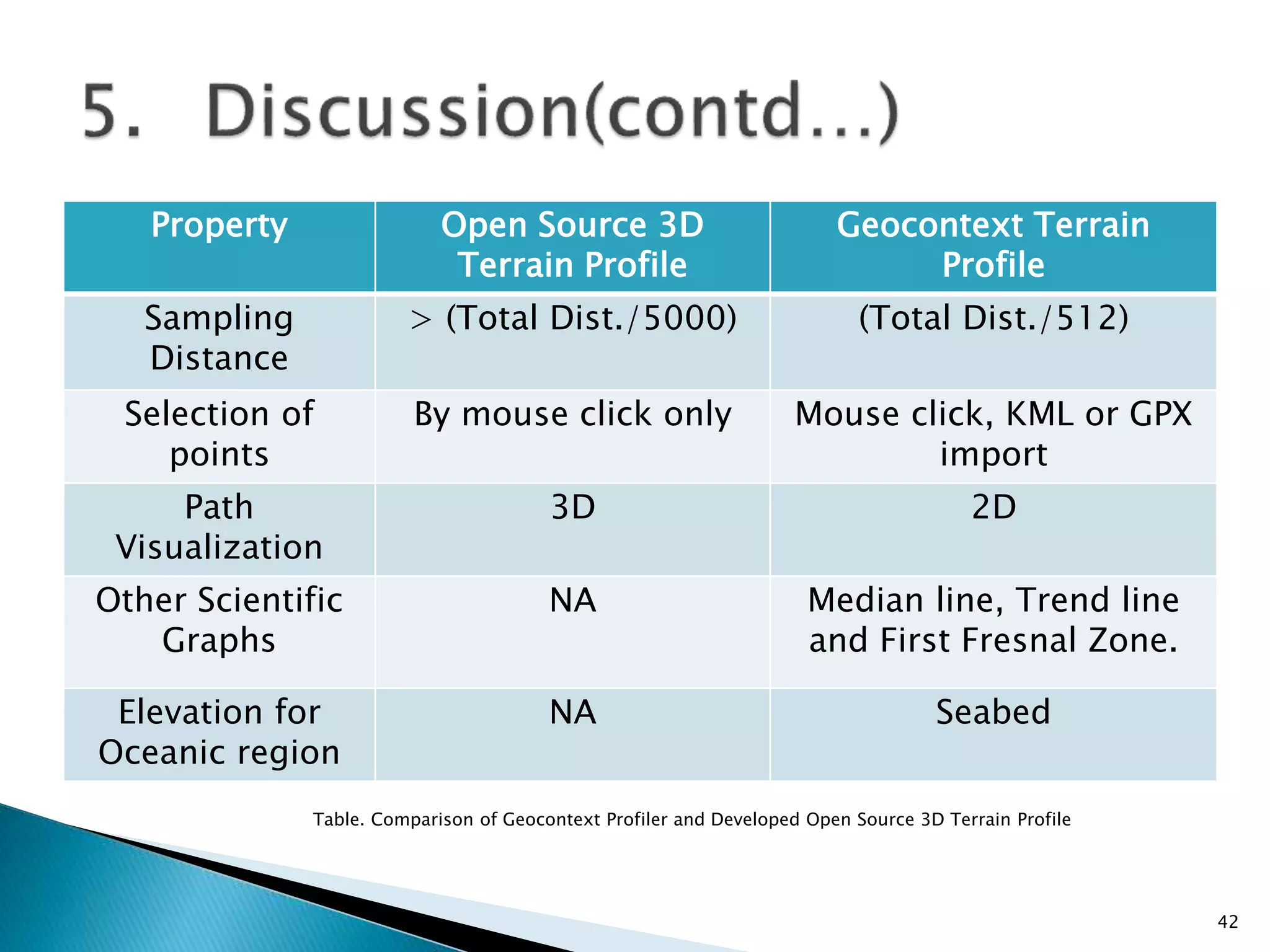 5. Discussion(contd...)

| Property | Open Source 3D Terrain Profile | Geocontext Terrain Profile |
|---|---|---|
| Sampling Distance | > (Total Dist./5000) | (Total Dist./512) |
| Selection of points | By mouse click only | Mouse click, KML or GPX import |
| Path Visualization | 3D | 2D |
| Other Scientific Graphs | NA | Median line, Trend line and First Fresnal Zone. |
| Elevation for Oceanic region | NA | Seabed |

Table. Comparison of Geocontext Profiler and Developed Open Source 3D Terrain Profile

42